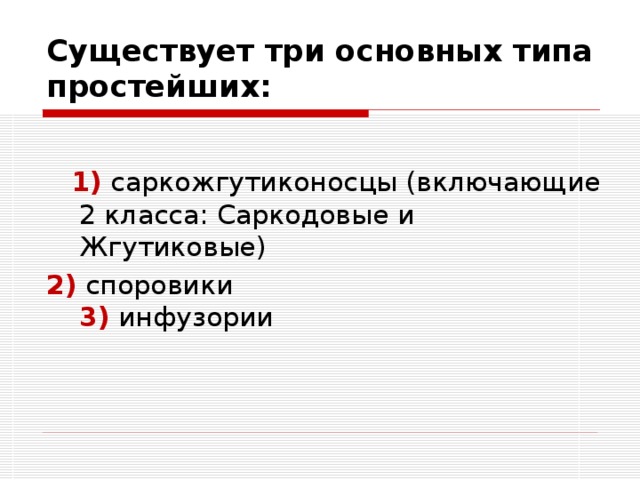 Существует три основных типа простейших:

1) саркожгутиконосцы (включающие 2 класса: Саркодовые и Жгутиковые)

2) споровики

3) инфузории